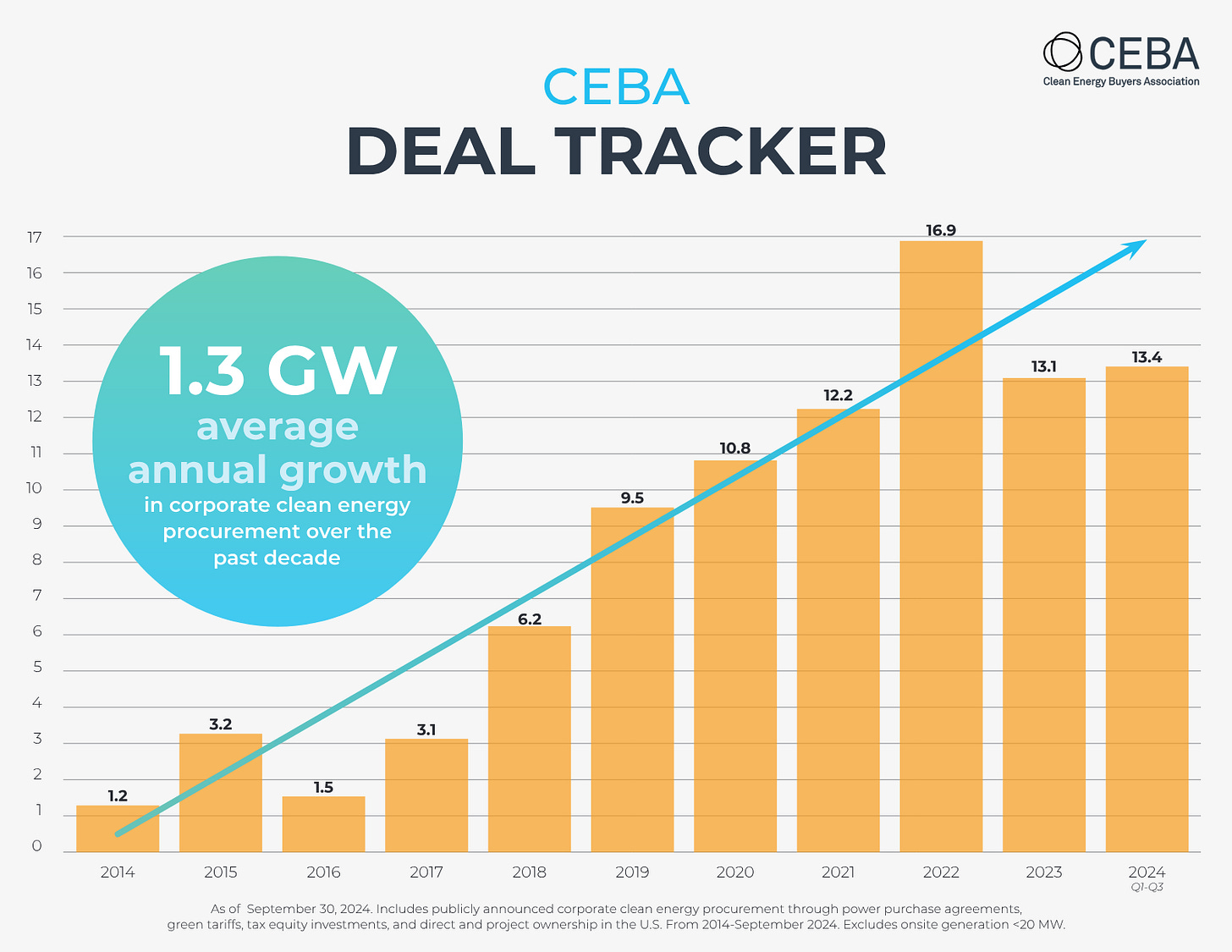 CEBA
Clean Energy Buyers Association

CEBA
DEAL TRACKER

1.3 GW
average annual growth
in corporate clean energy procurement over the past decade

17
16
15
14
13
12
11
10
9
8
7
6
5
4
3
2
1
0

1.2
3.2
1.5
3.1
6.2
9.5
10.8
12.2
16.9
13.1
13.4

2014
2015
2016
2017
2018
2019
2020
2021
2022
2023
2024
Q1-Q3

As of September 30, 2024. Includes publicly announced corporate clean energy procurement through power purchase agreements, green tariffs, tax equity investments, and direct and project ownership in the U.S. From 2014-September 2024. Excludes onsite generation <20 MW.